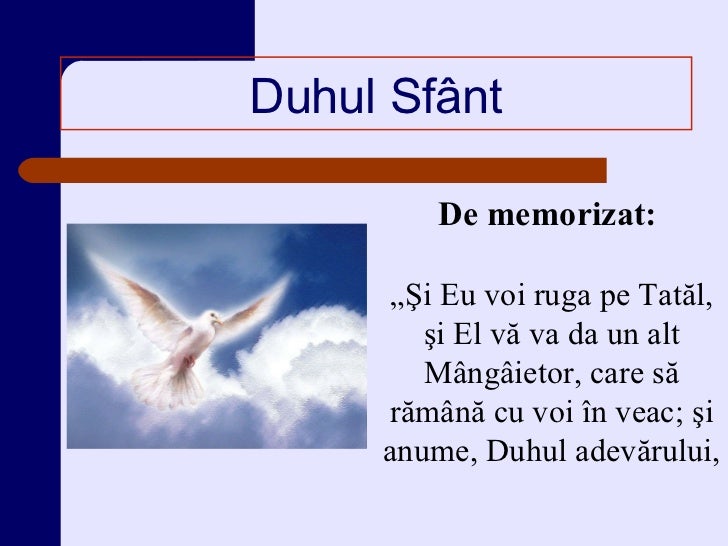 Duhul Sfânt

De memorizat:

„Şi Eu voi ruga pe Tatăl, şi El vă va da un alt Mângâietor, care să rămână cu voi în veac; şi anume, Duhul adevărului,